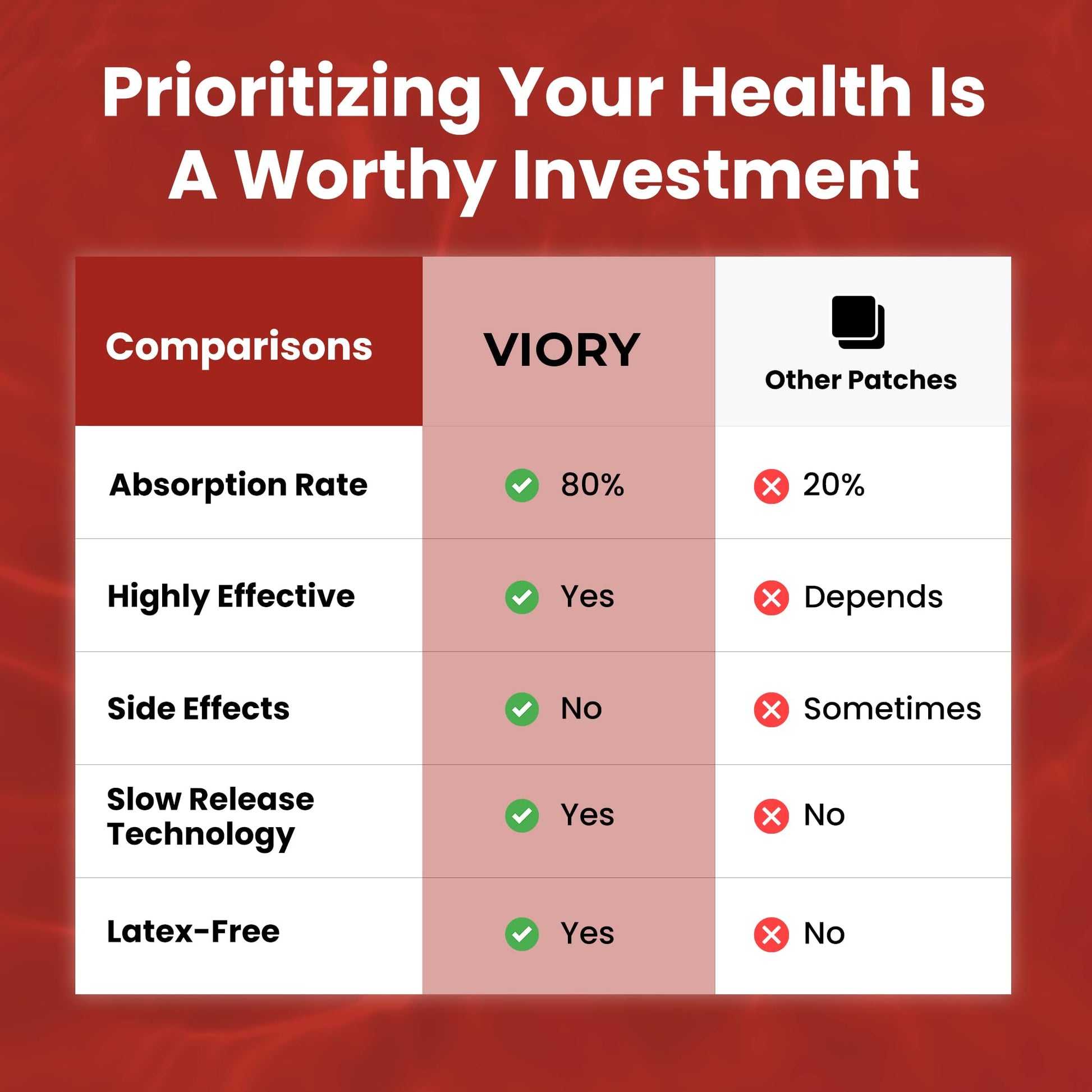 Prioritizing Your Health Is A Worthy Investment

| Comparisons | VIORY | Other Patches |
|---|---|---|
| Absorption Rate | 80% | 20% |
| Highly Effective | Yes | Depends |
| Side Effects | No | Sometimes |
| Slow Release Technology | Yes | No |
| Latex-Free | Yes | No |